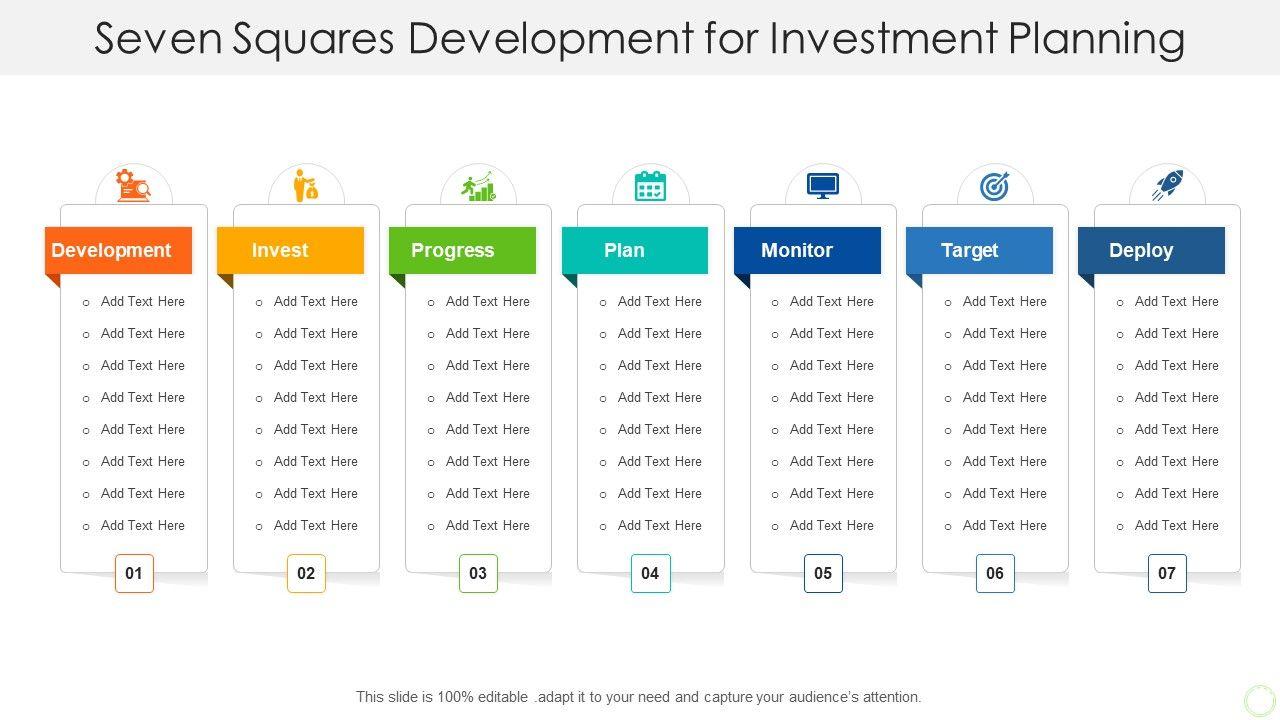 Seven Squares Development for Investment Planning

Development
- Add Text Here
- Add Text Here
- Add Text Here
- Add Text Here
- Add Text Here
- Add Text Here
- Add Text Here
- Add Text Here

01

Invest
- Add Text Here
- Add Text Here
- Add Text Here
- Add Text Here
- Add Text Here
- Add Text Here
- Add Text Here
- Add Text Here

02

Progress
- Add Text Here
- Add Text Here
- Add Text Here
- Add Text Here
- Add Text Here
- Add Text Here
- Add Text Here
- Add Text Here

03

Plan
- Add Text Here
- Add Text Here
- Add Text Here
- Add Text Here
- Add Text Here
- Add Text Here
- Add Text Here
- Add Text Here

04

Monitor
- Add Text Here
- Add Text Here
- Add Text Here
- Add Text Here
- Add Text Here
- Add Text Here
- Add Text Here
- Add Text Here

05

Target
- Add Text Here
- Add Text Here
- Add Text Here
- Add Text Here
- Add Text Here
- Add Text Here
- Add Text Here
- Add Text Here

06

Deploy
- Add Text Here
- Add Text Here
- Add Text Here
- Add Text Here
- Add Text Here
- Add Text Here
- Add Text Here
- Add Text Here

07

This slide is 100% editable .adapt it to your need and capture your audience's attention.